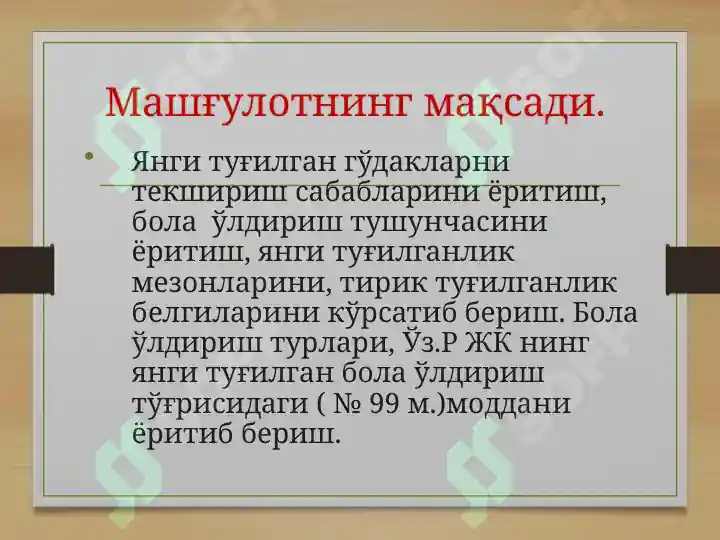 Машғулотнинг мақсади.

• Янги туғилган гўдакларни текшириш сабабларини ёритиш, бола ўлдириш тушунчасини ёритиш, янги туғилганлик мезонларини, тирик туғилганлик белгиларини кўрсатиб бериш. Бола ўлдириш турлари, Ўз.Р ЖК нинг янги туғилган бола ўлдириш тўғрисидаги ( № 99 м.)моддани ёритиб бериш.